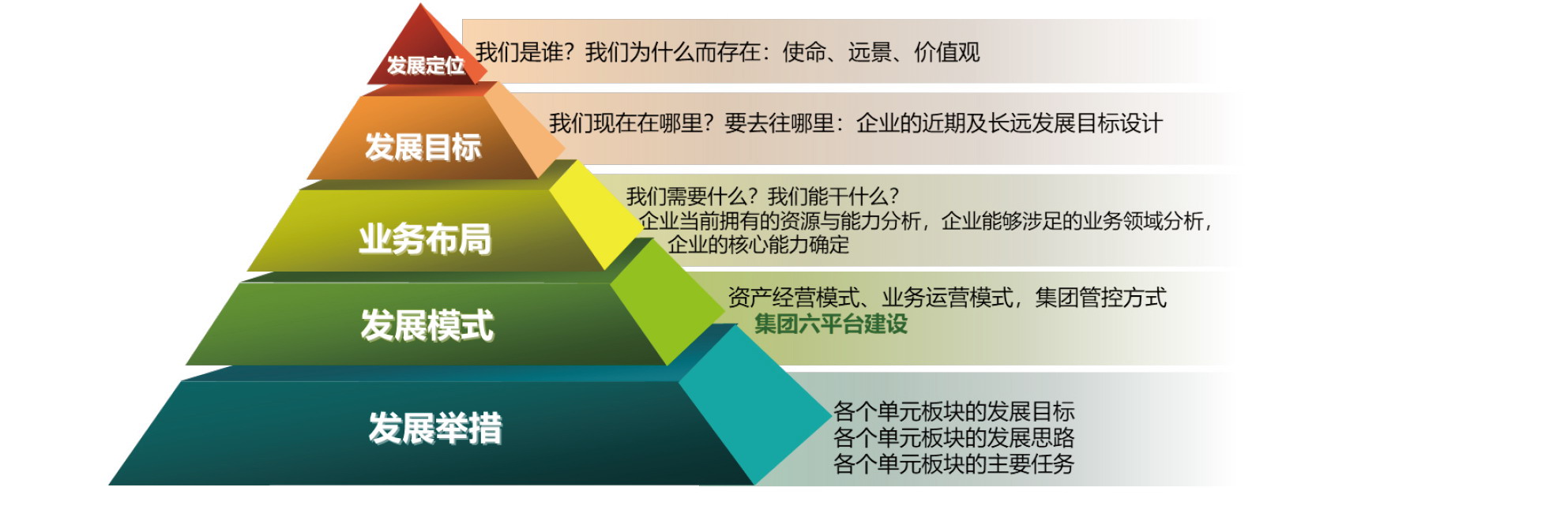 发展定位

我们是谁？我们为什么而存在：使命、远景、价值观

发展目标

我们现在在哪里？要去往哪里：企业的近期及长远发展目标设计

业务布局

我们需要什么？我们能干什么？
企业当前拥有的资源与能力分析，企业能够涉足的业务领域分析，
企业的核心能力确定

发展模式

资产经营模式、业务运营模式，集团管控方式
集团六平台建设

发展举措

各个单元板块的发展目标
各个单元板块的发展思路
各个单元板块的主要任务